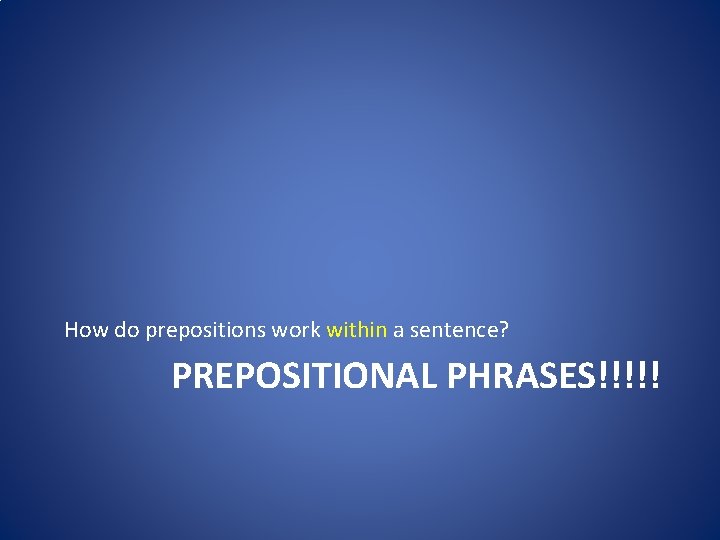 How do prepositions work within a sentence?

PREPOSITIONAL PHRASES!!!!!